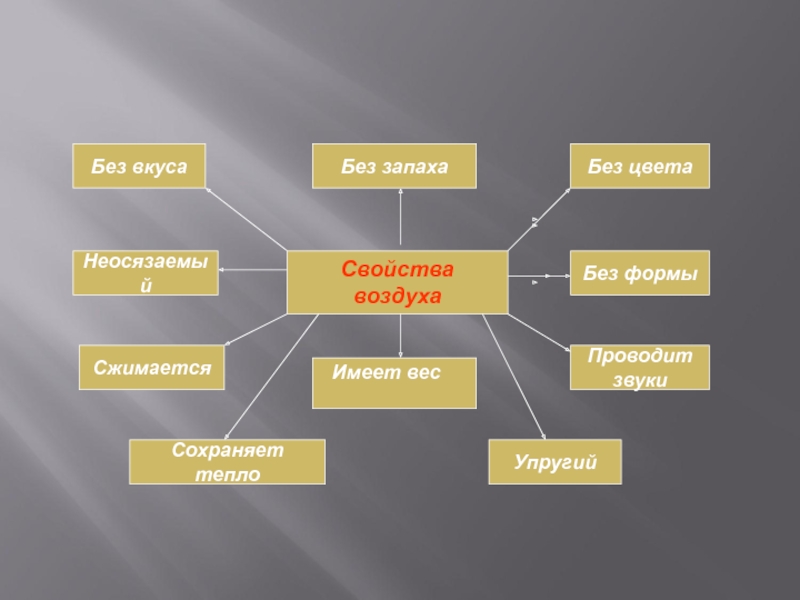 Без вкуса

Без запаха

Без цвета

Неосязаемый

Свойства воздуха

Без формы

Сжимается

Имеет вес

Проводит звуки

Сохраняет тепло

Упругий